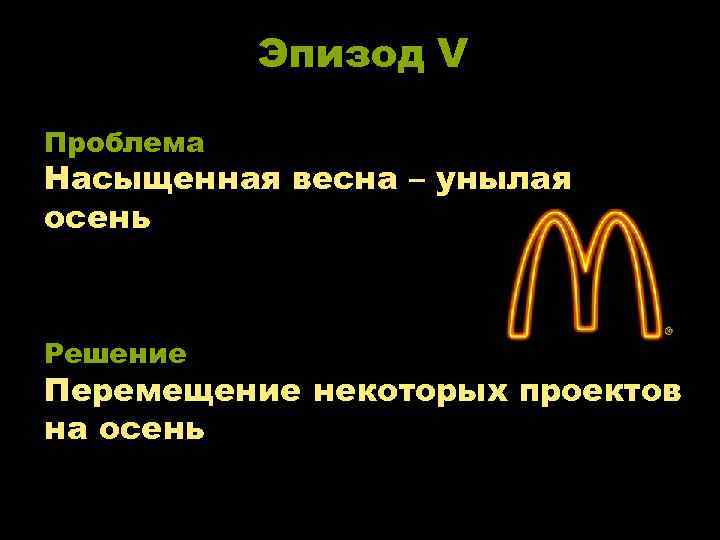 Эпизод V

Проблема
Насыщенная весна – унылая осень

Решение
Перемещение некоторых проектов на осень